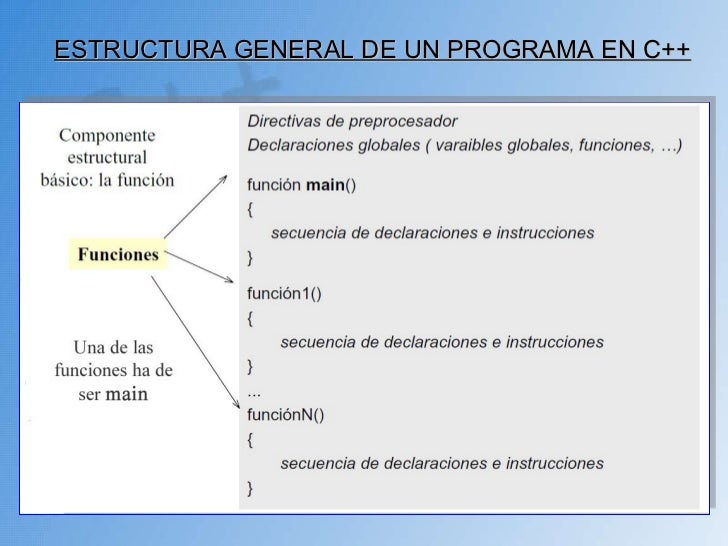 ESTRUCTURA GENERAL DE UN PROGRAMA EN C++

Componente estructural básico: la función

Funciones

Una de las funciones ha de ser main

Directivas de preprocesador
Declaraciones globales ( varaibles globales, funciones, …)

función main()
{
secuencia de declaraciones e instrucciones
}
función1()
{
secuencia de declaraciones e instrucciones
}
...
funciónN()
{
secuencia de declaraciones e instrucciones
}